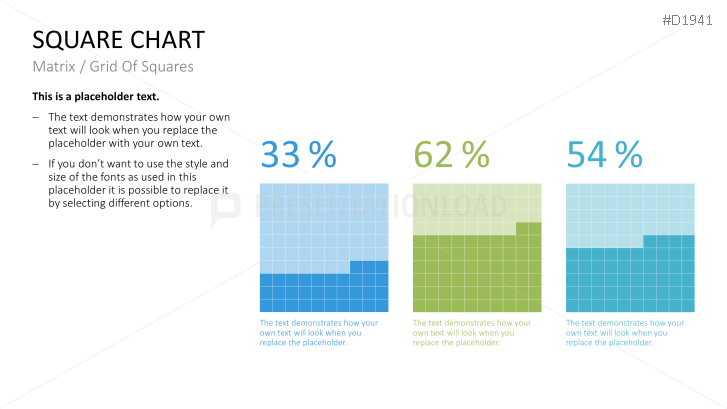 #D1941

SQUARE CHART

Matrix / Grid Of Squares

This is a placeholder text.

– The text demonstrates how your own text will look when you replace the placeholder with your own text.

– If you don't want to use the style and size of the fonts as used in this placeholder it is possible to replace it by selecting different options.

PRESENTATIONLOAD

33 %

The text demonstrates how your own text will look when you replace the placeholder.

62 %

The text demonstrates how your own text will look when you replace the placeholder.

54 %

The text demonstrates how your own text will look when you replace the placeholder.